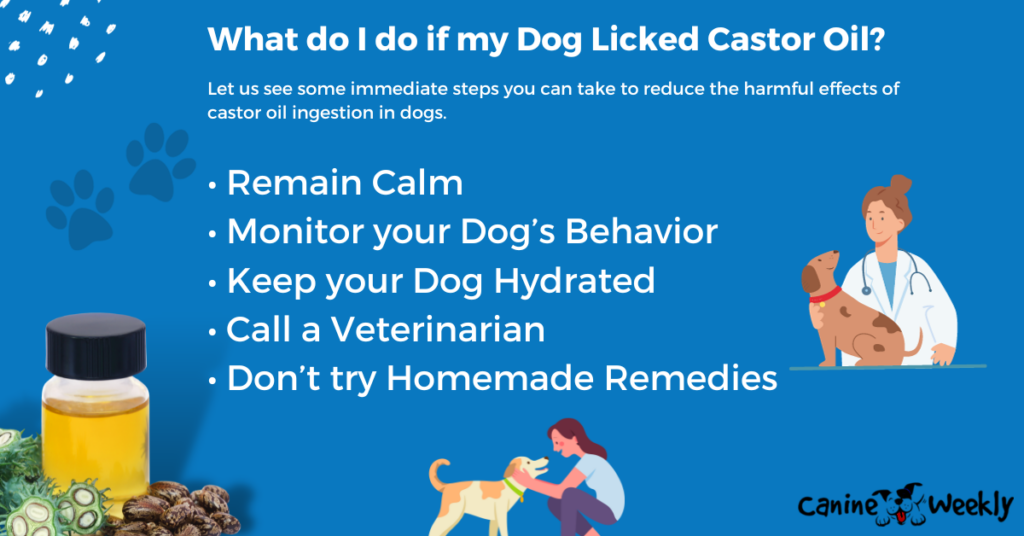 What do I do if my Dog Licked Castor Oil?

Let us see some immediate steps you can take to reduce the harmful effects of castor oil ingestion in dogs.

• Remain Calm
• Monitor your Dog's Behavior
• Keep your Dog Hydrated
• Call a Veterinarian
• Don't try Homemade Remedies

Canine Weekly